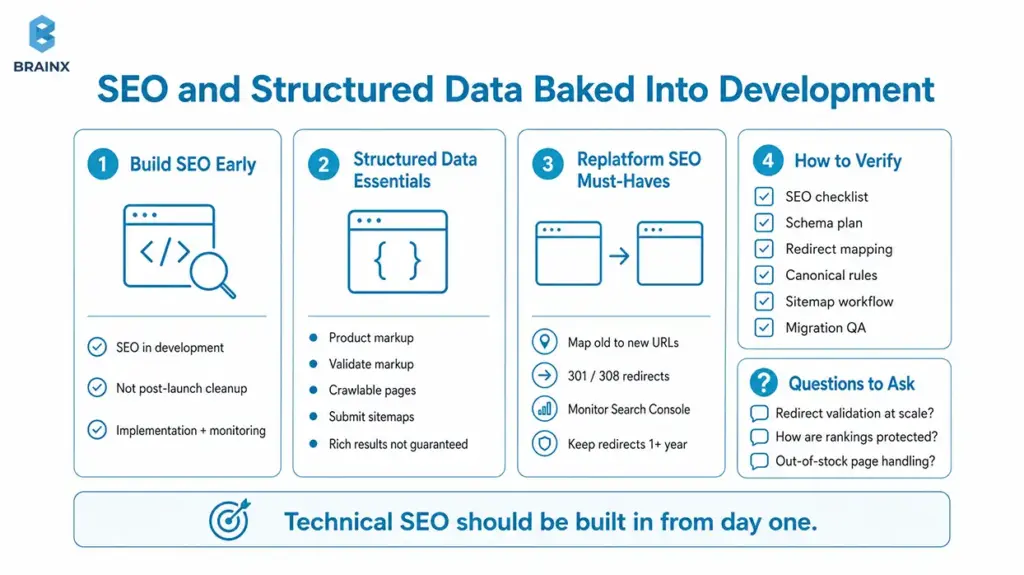 BRAINX

SEO and Structured Data Baked Into Development

1 Build SEO Early

</>

SEO in development

Not post-launch cleanup

Implementation + monitoring

2 Structured Data Essentials

{ }

Product markup

Validate markup

Crawlable pages

Submit sitemaps

Rich results not guaranteed

3 Replatform SEO Must-Haves

Map old to new URLs

301 / 308 redirects

Monitor Search Console

Keep redirects 1+ year

4 How to Verify

SEO checklist

Schema plan

Redirect mapping

Canonical rules

Sitemap workflow

Migration QA

? Questions to Ask

Redirect validation at scale?

How are rankings protected?

Out-of-stock page handling?

Technical SEO should be built in from day one.